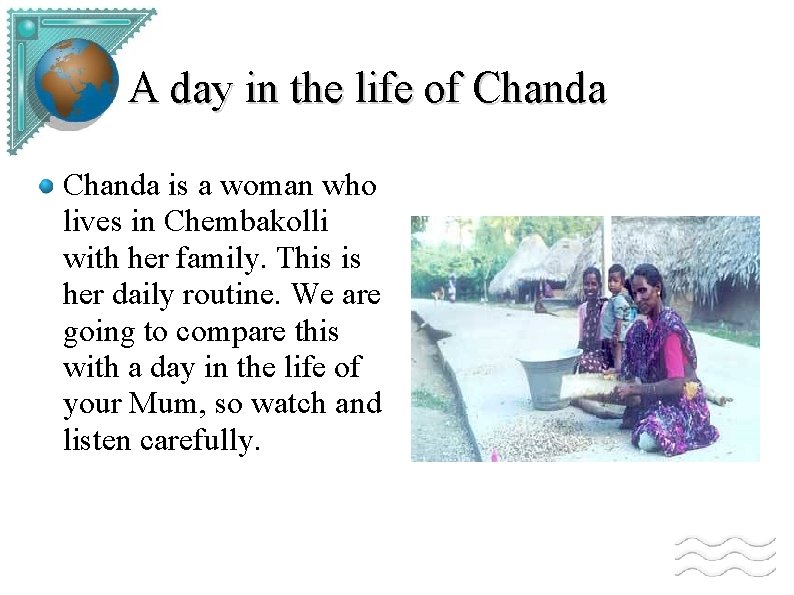 A day in the life of Chanda

Chanda is a woman who lives in Chembakolli with her family. This is her daily routine. We are going to compare this with a day in the life of your Mum, so watch and listen carefully.